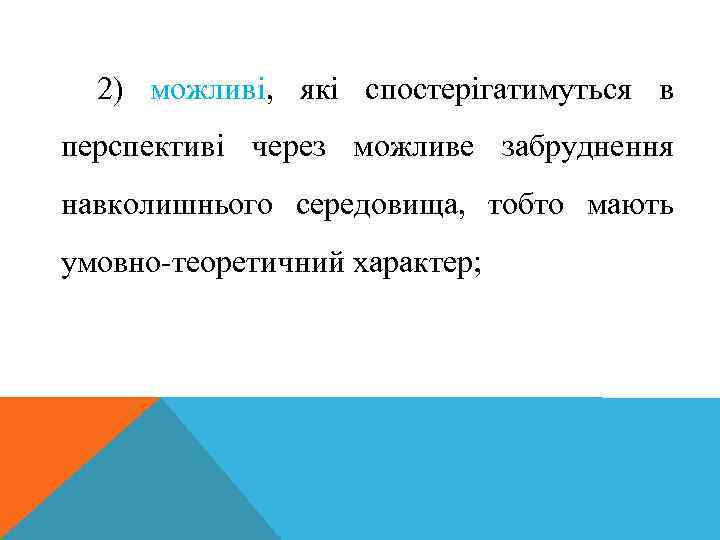 2) можливі, які спостерігатимуться в перспективі через можливе забруднення навколишнього середовища, тобто мають умовно-теоретичний характер;